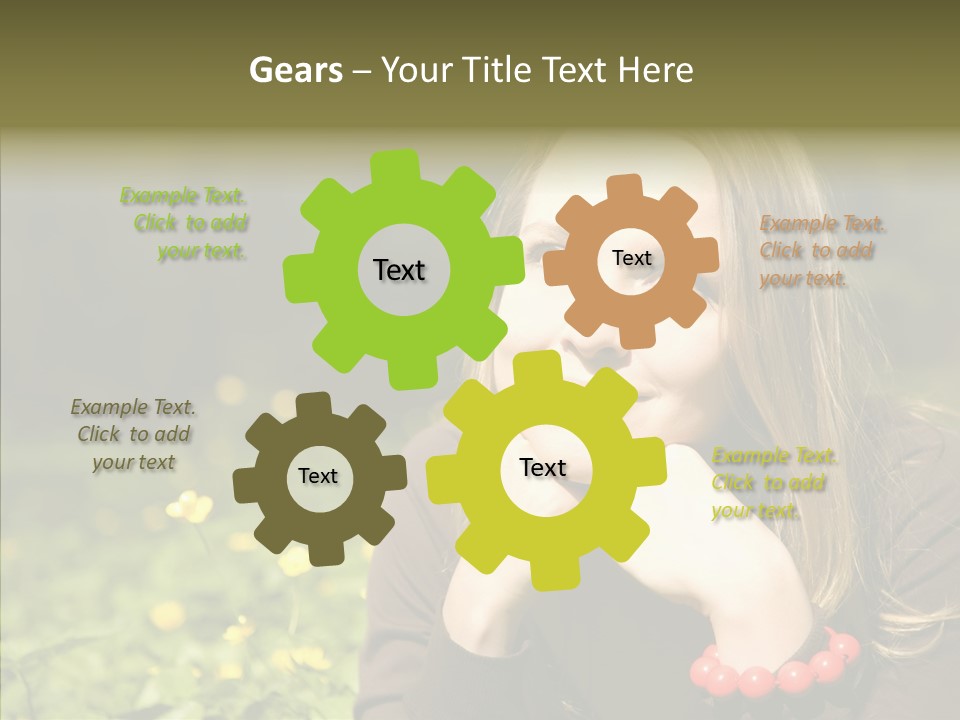 Gears – Your Title Text Here

Example Text. Click to add your text.

Text

Text

Example Text. Click to add your text.

Example Text. Click to add your text

Text

Text

Example Text. Click to add your text.